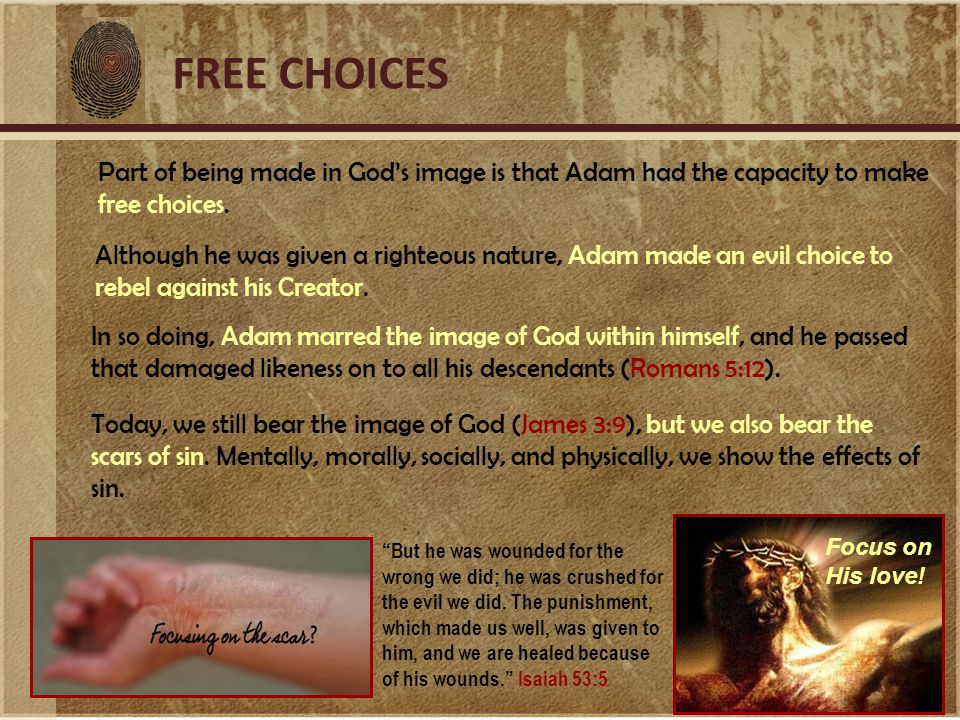 FREE CHOICES

Part of being made in God's image is that Adam had the capacity to make free choices.

Although he was given a righteous nature, Adam made an evil choice to rebel against his Creator.

In so doing, Adam marred the image of God within himself, and he passed that damaged likeness on to all his descendants (Romans 5:12).

Today, we still bear the image of God (James 3:9), but we also bear the scars of sin. Mentally, morally, socially, and physically, we show the effects of sin.

Focusing on the scar?

"But he was wounded for the wrong we did; he was crushed for the evil we did. The punishment, which made us well, was given to him, and we are healed because of his wounds." Isaiah 53:5

Focus on His love!